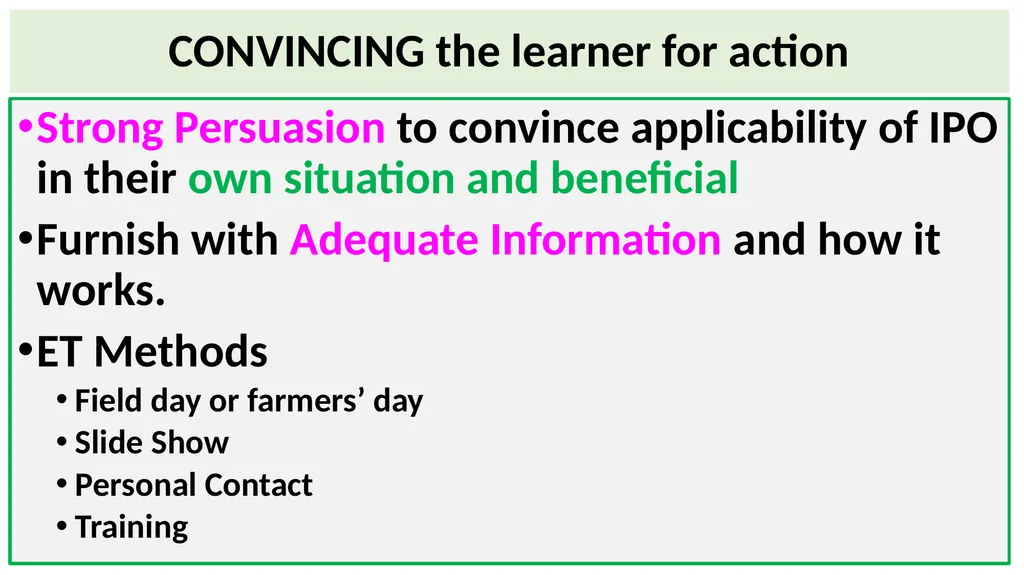 CONVINCING the learner for action

• Strong Persuasion to convince applicability of IPO in their own situation and beneficial

• Furnish with Adequate Information and how it works.

• ET Methods
  • Field day or farmers’ day
  • Slide Show
  • Personal Contact
  • Training